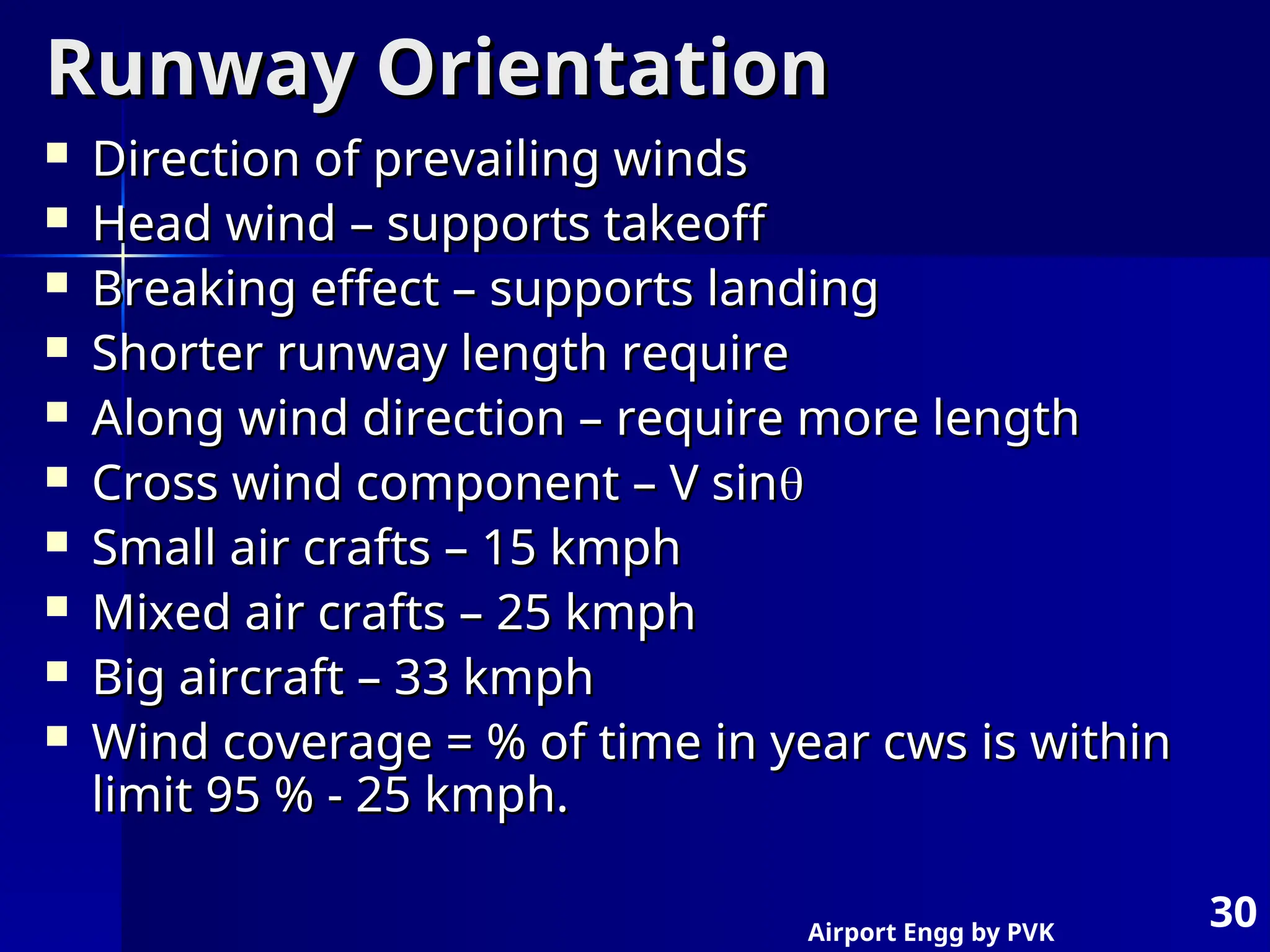 Runway Orientation

- Direction of prevailing winds
- Head wind – supports takeoff
- Breaking effect – supports landing
- Shorter runway length require
- Along wind direction – require more length
- Cross wind component – V sin$\theta$
- Small air crafts – 15 kmph
- Mixed air crafts – 25 kmph
- Big aircraft – 33 kmph
- Wind coverage = % of time in year cws is within limit 95 % - 25 kmph.

Airport Engg by PVK

30